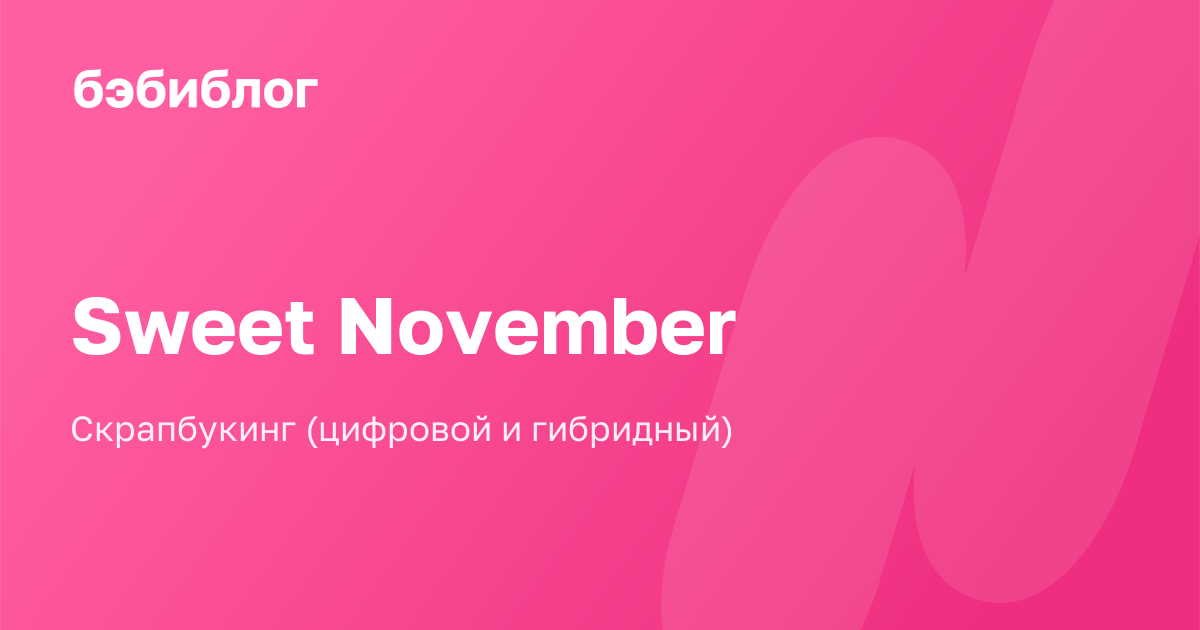 бэбиблог

Sweet November

Скрапбукинг (цифровой и гибридный)